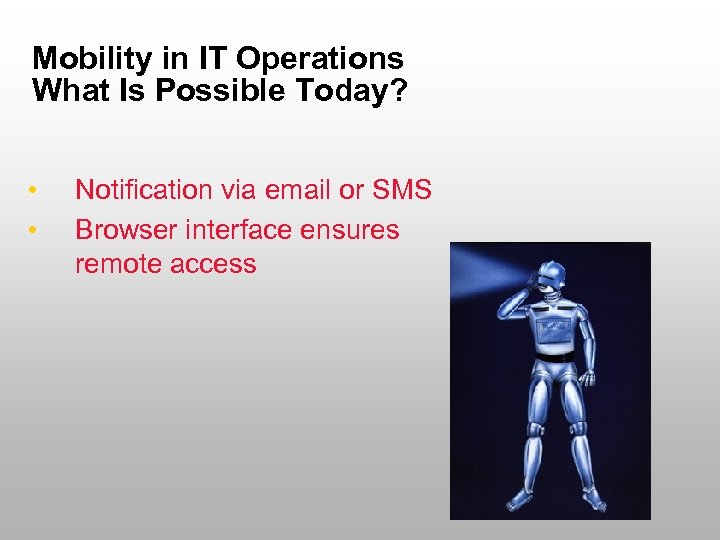 Mobility in IT Operations
What Is Possible Today?

• Notification via email or SMS
• Browser interface ensures remote access